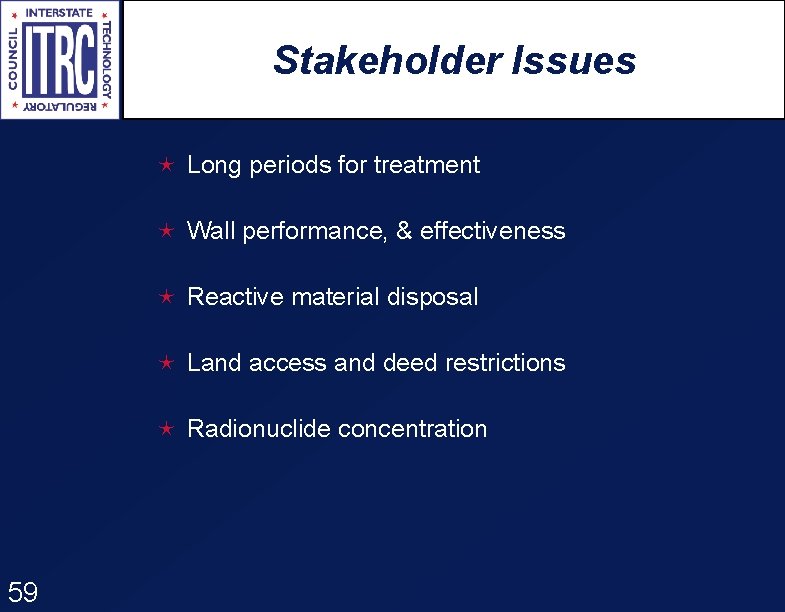 INTERSTATE TECHNOLOGY REGULATORY COUNCIL
ITRC

Stakeholder Issues

★ Long periods for treatment

★ Wall performance, & effectiveness

★ Reactive material disposal

★ Land access and deed restrictions

★ Radionuclide concentration

59